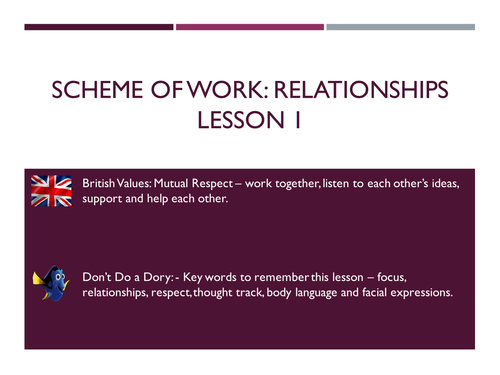 SCHEME OF WORK: RELATIONSHIPS LESSON 1

British Values: Mutual Respect – work together, listen to each other's ideas, support and help each other.

Don't Do a Dory: - Key words to remember this lesson – focus, relationships, respect, thought track, body language and facial expressions.